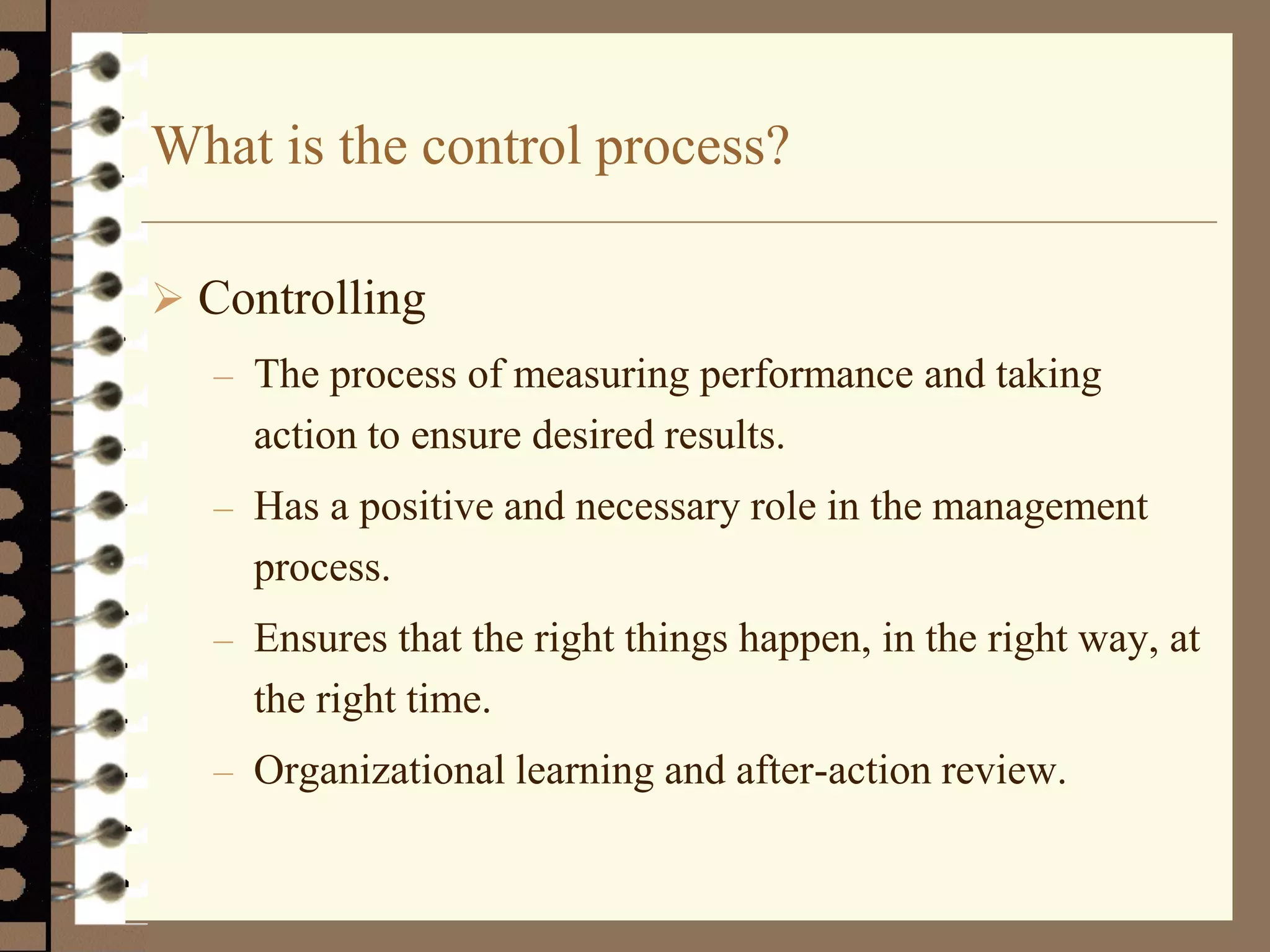 What is the control process?

➢ Controlling

– The process of measuring performance and taking action to ensure desired results.

– Has a positive and necessary role in the management process.

– Ensures that the right things happen, in the right way, at the right time.

– Organizational learning and after-action review.